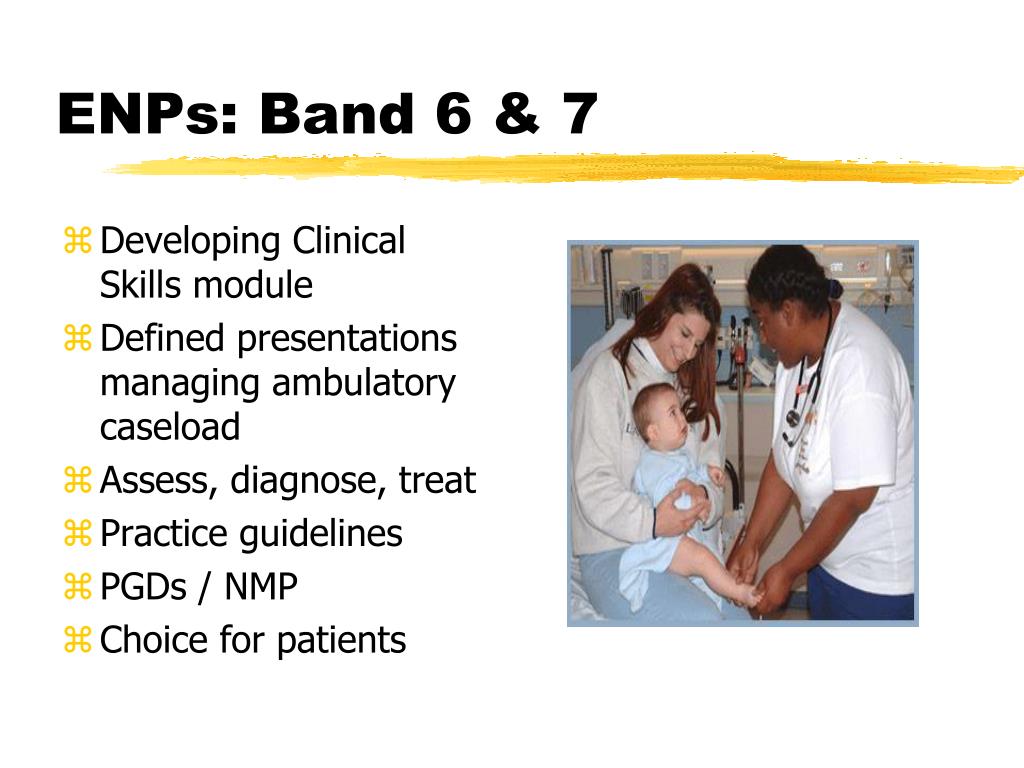 ENPs: Band 6 & 7

⌘ Developing Clinical Skills module
⌘ Defined presentations managing ambulatory caseload
⌘ Assess, diagnose, treat
⌘ Practice guidelines
⌘ PGDs / NMP
⌘ Choice for patients